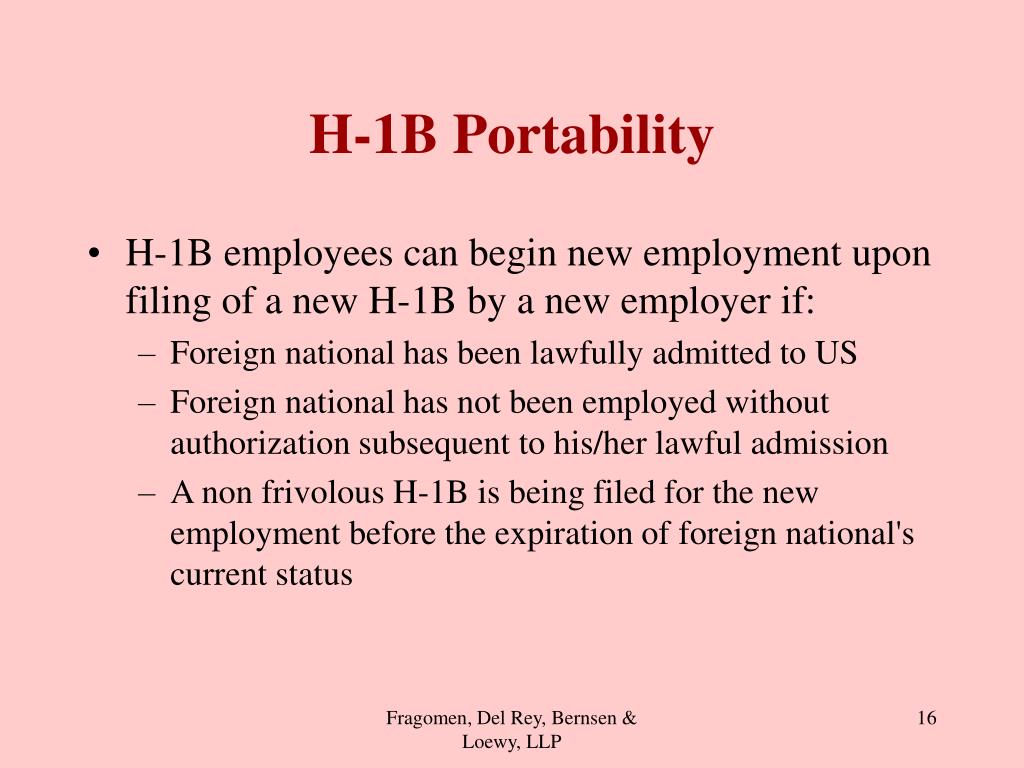 H-1B Portability

• H-1B employees can begin new employment upon filing of a new H-1B by a new employer if:
– Foreign national has been lawfully admitted to US
– Foreign national has not been employed without authorization subsequent to his/her lawful admission
– A non frivolous H-1B is being filed for the new employment before the expiration of foreign national's current status

Fragomen, Del Rey, Bernsen & Loewy, LLP

16